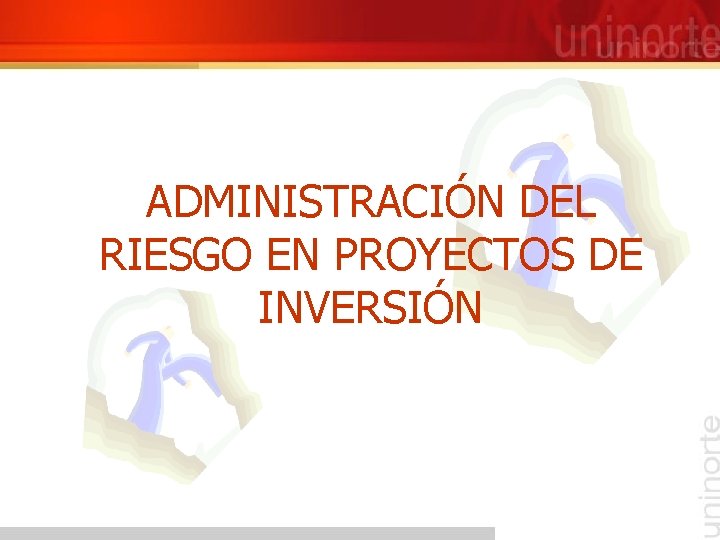 uninorte
uninorte

ADMINISTRACIÓN DEL RIESGO EN PROYECTOS DE INVERSIÓN

uninorte